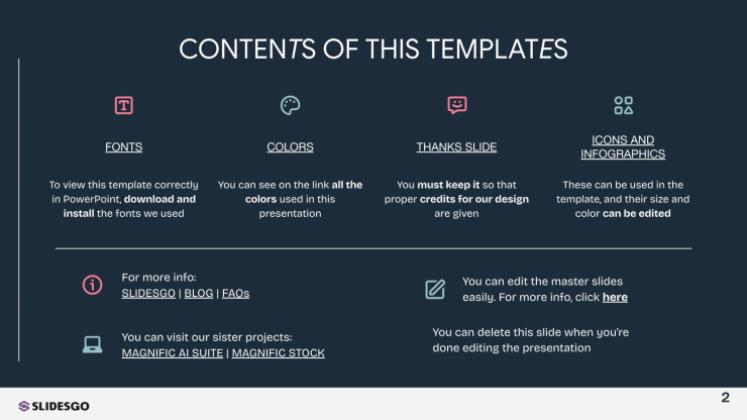 CONTENTS OF THIS TEMPLATES

FONTS

To view this template correctly in PowerPoint, download and install the fonts we used

COLORS

You can see on the link all the colors used in this presentation

THANKS SLIDE

You must keep it so that proper credits for our design are given

ICONS AND INFOGRAPHICS

These can be used in the template, and their size and color can be edited

For more info:
SLIDESGO | BLOG | FAQs

You can visit our sister projects:
MAGNIFIC AI SUITE | MAGNIFIC STOCK

You can edit the master slides easily. For more info, click here

You can delete this slide when you're done editing the presentation

SLIDESGO

2